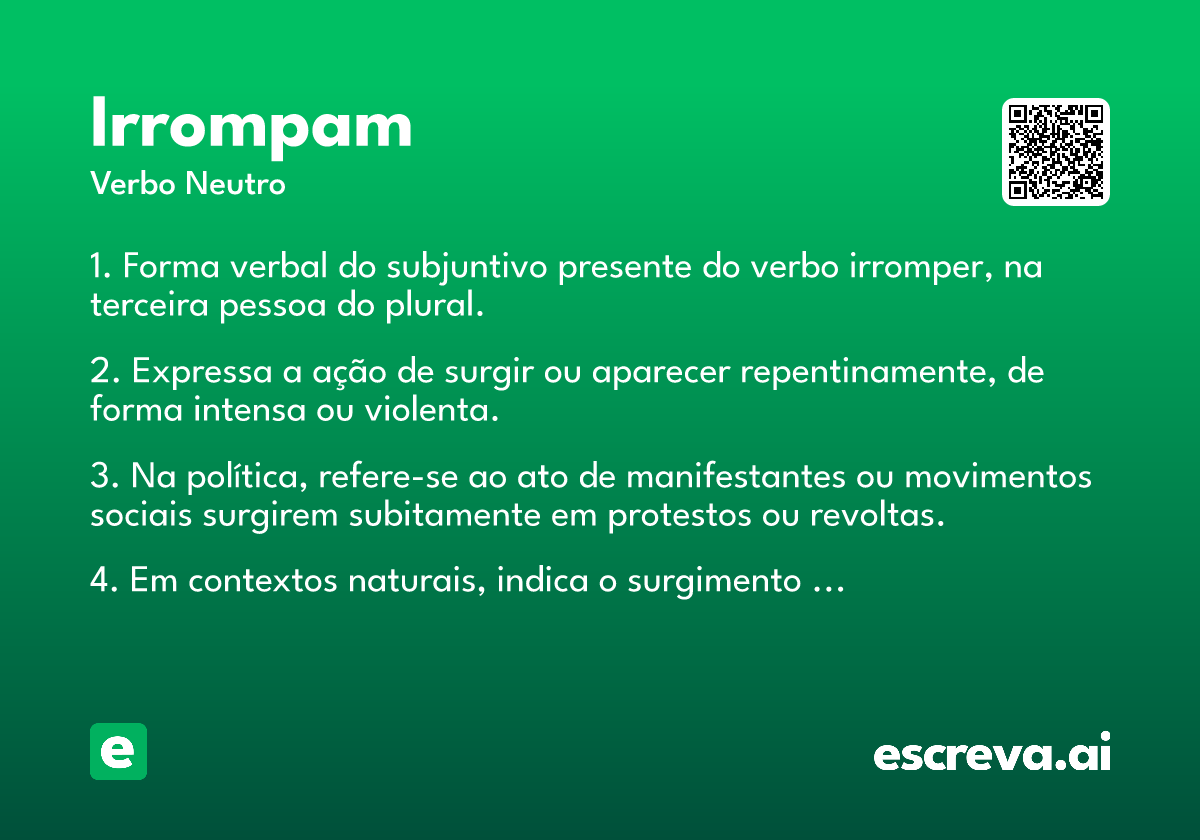 Irrompam
Verbo Neutro

1. Forma verbal do subjuntivo presente do verbo irromper, na terceira pessoa do plural.

2. Expressa a ação de surgir ou aparecer repentinamente, de forma intensa ou violenta.

3. Na política, refere-se ao ato de manifestantes ou movimentos sociais surgirem subitamente em protestos ou revoltas.

4. Em contextos naturais, indica o surgimento ...

e

escreva.ai